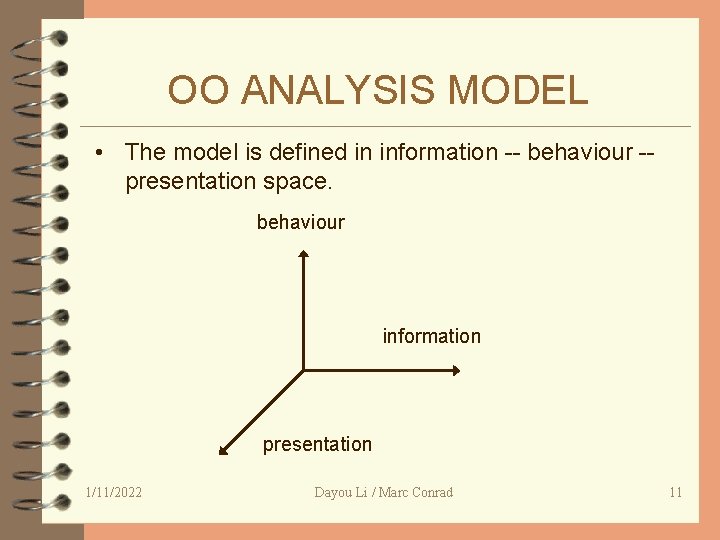 OO ANALYSIS MODEL

• The model is defined in information -- behaviour -- presentation space.

behaviour

information

presentation

1/11/2022

Dayou Li / Marc Conrad

11